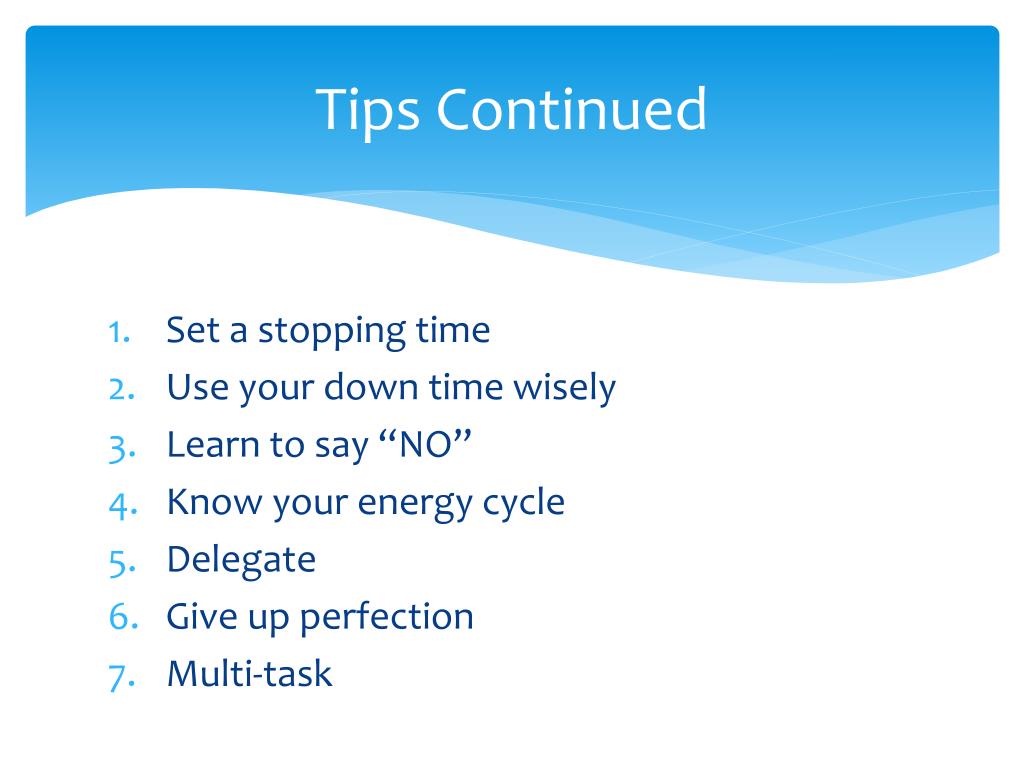 Tips Continued

1. Set a stopping time
2. Use your down time wisely
3. Learn to say “NO”
4. Know your energy cycle
5. Delegate
6. Give up perfection
7. Multi-task